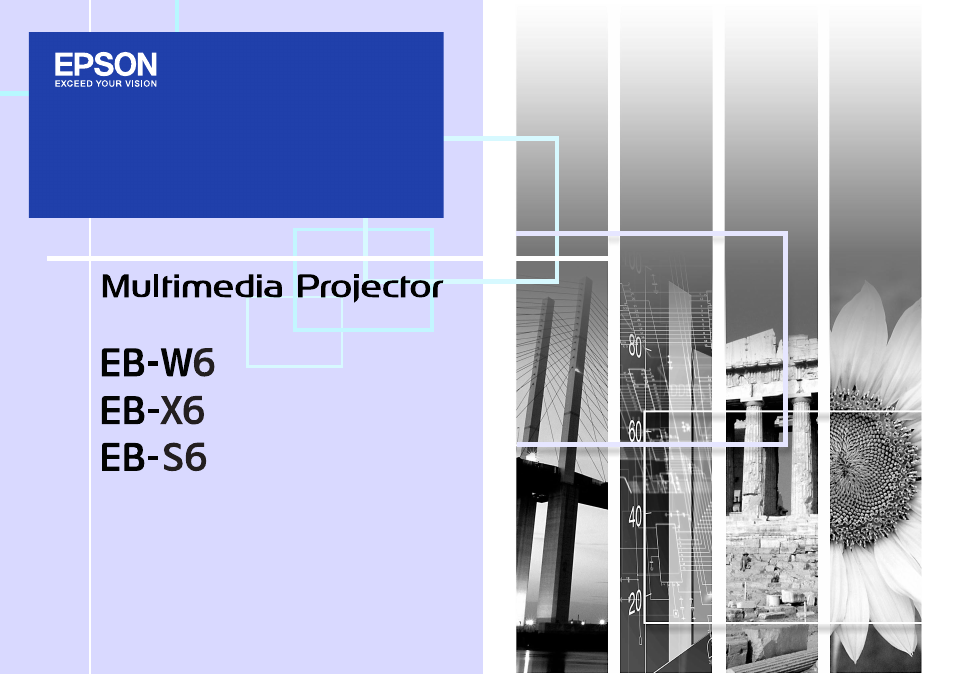 EPSON
EXCEED YOUR VISION

Multimedia Projector

EB-W6
EB-X6
EB-S6

80
60
40
20